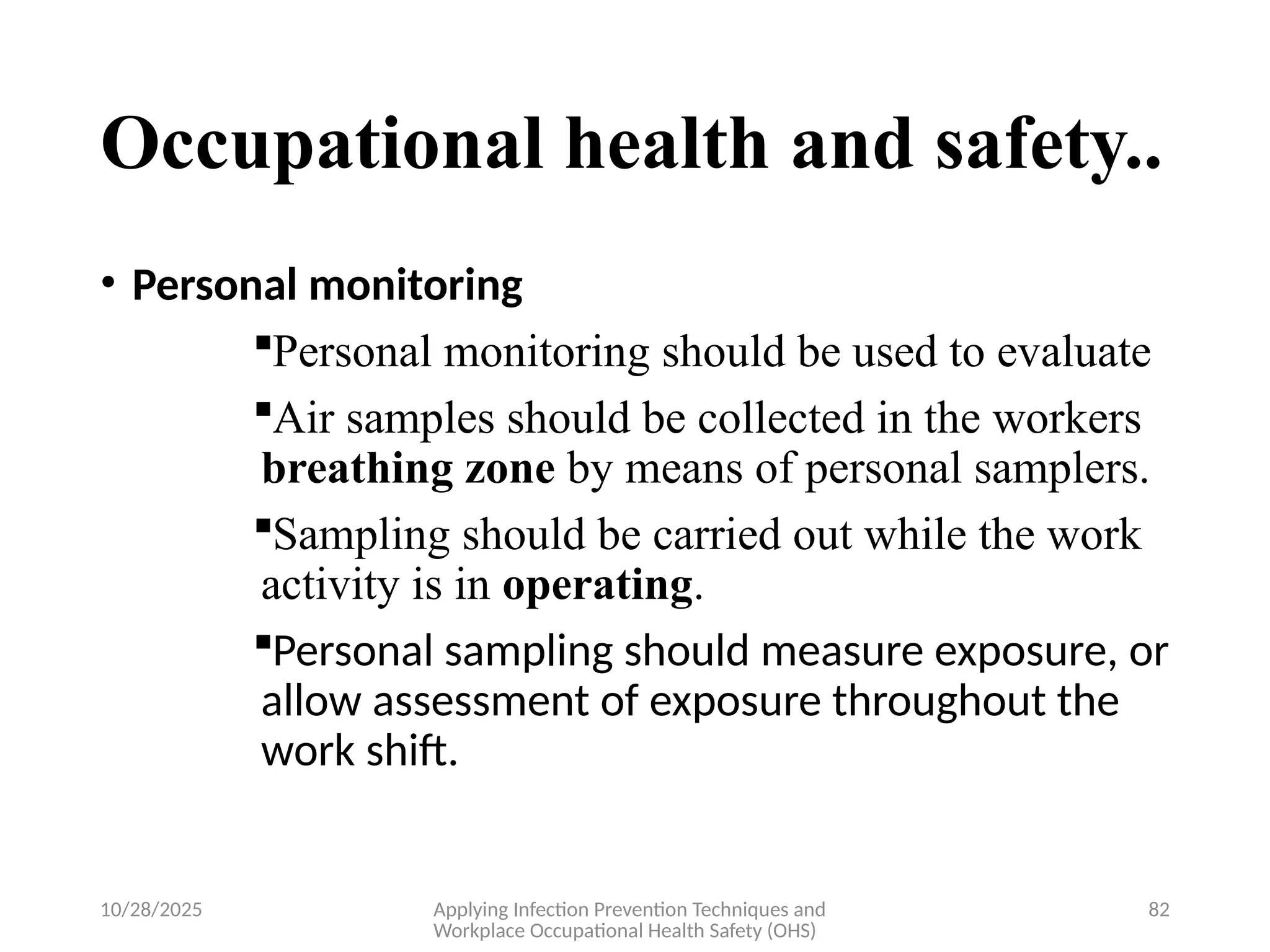 Occupational health and safety..

• Personal monitoring

▪Personal monitoring should be used to evaluate

▪Air samples should be collected in the workers breathing zone by means of personal samplers.

▪Sampling should be carried out while the work activity is in operating.

▪Personal sampling should measure exposure, or allow assessment of exposure throughout the work shift.

10/28/2025

Applying Infection Prevention Techniques and Workplace Occupational Health Safety (OHS)

82